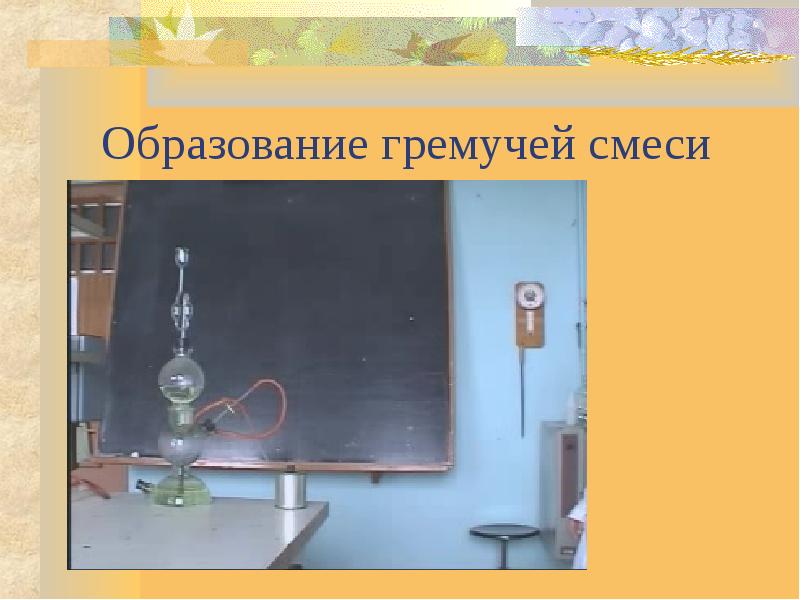 Образование гремучей смеси